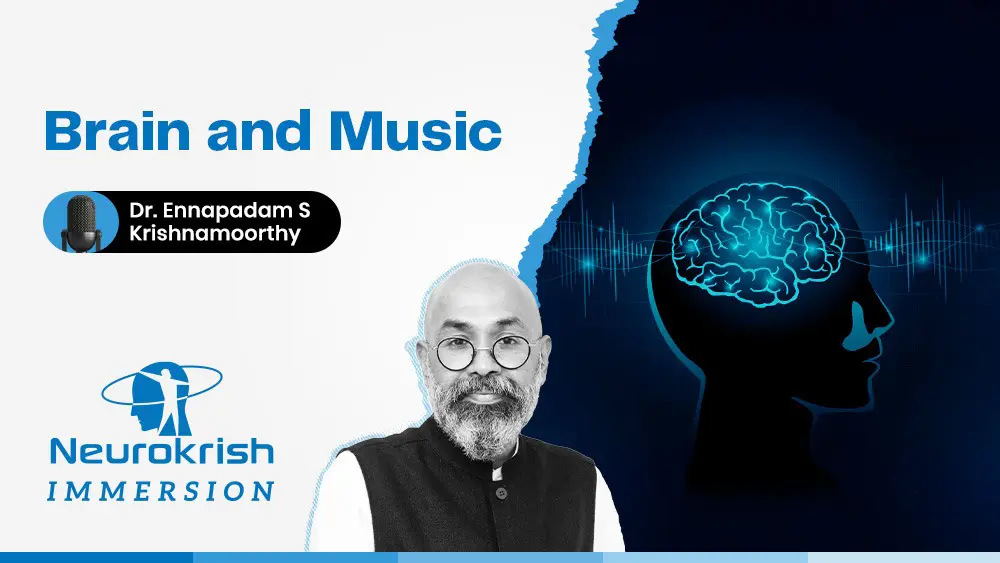 Brain and Music

Dr. Ennapadam S Krishnamoorthy

Neurokrish
IMMERSION